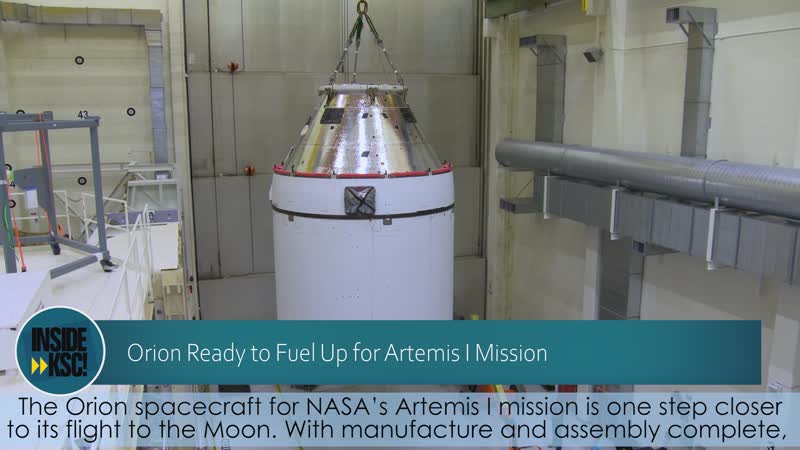 43

INSIDE KSC!

Orion Ready to Fuel Up for Artemis I Mission

The Orion spacecraft for NASA's Artemis I mission is one step closer to its flight to the Moon. With manufacture and assembly complete,